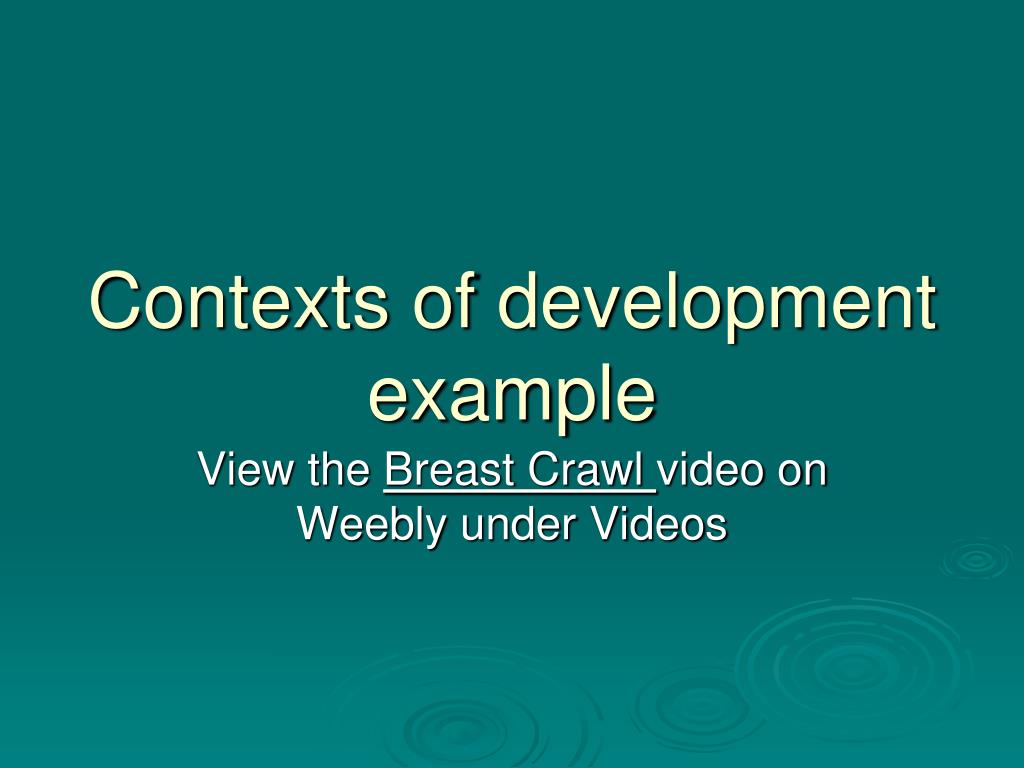 Contexts of development example

View the Breast Crawl video on Weebly under Videos